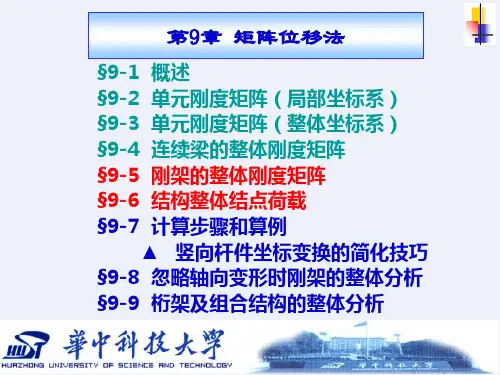 第9章 矩阵位移法

§9-1 概述
§9-2 单元刚度矩阵（局部坐标系）
§9-3 单元刚度矩阵（整体坐标系）
§9-4 连续梁的整体刚度矩阵
§9-5 刚架的整体刚度矩阵
§9-6 结构整体结点荷载
§9-7 计算步骤和算例
▲ 竖向杆件坐标变换的简化技巧
§9-8 忽略轴向变形时刚架的整体分析
§9-9 桁架及组合结构的整体分析

HUST 華中科技大學
HUAZHONG UNIVERSITY OF SCIENCE AND TECHNOLOGY

華中科技大學